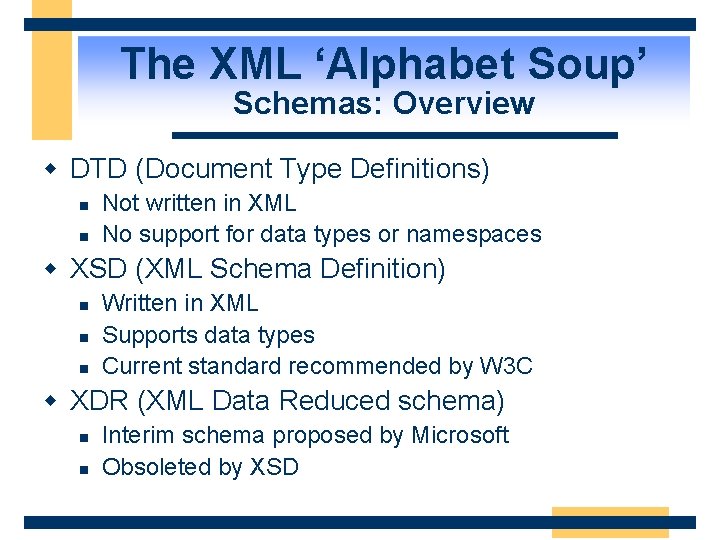 The XML ‘Alphabet Soup’
Schemas: Overview

DTD (Document Type Definitions)
Not written in XML
No support for data types or namespaces
XSD (XML Schema Definition)
Written in XML
Supports data types
Current standard recommended by W3C
XDR (XML Data Reduced schema)
Interim schema proposed by Microsoft
Obsoleted by XSD